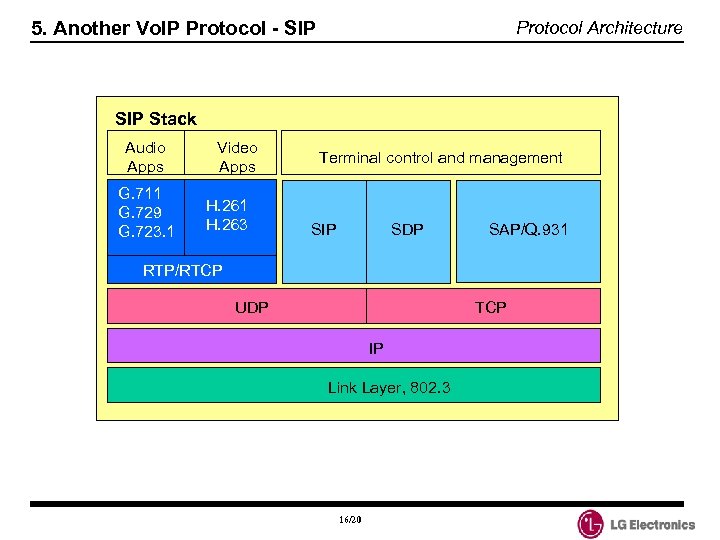 5. Another VoIP Protocol - SIP

Protocol Architecture

SIP Stack

Audio Apps

Video Apps

Terminal control and management

G.711
G.729
G.723.1

H.261
H.263

RTP/RTCP

SIP

SDP

SAP/Q.931

UDP

TCP

IP

Link Layer, 802.3

16/20

LG Electronics